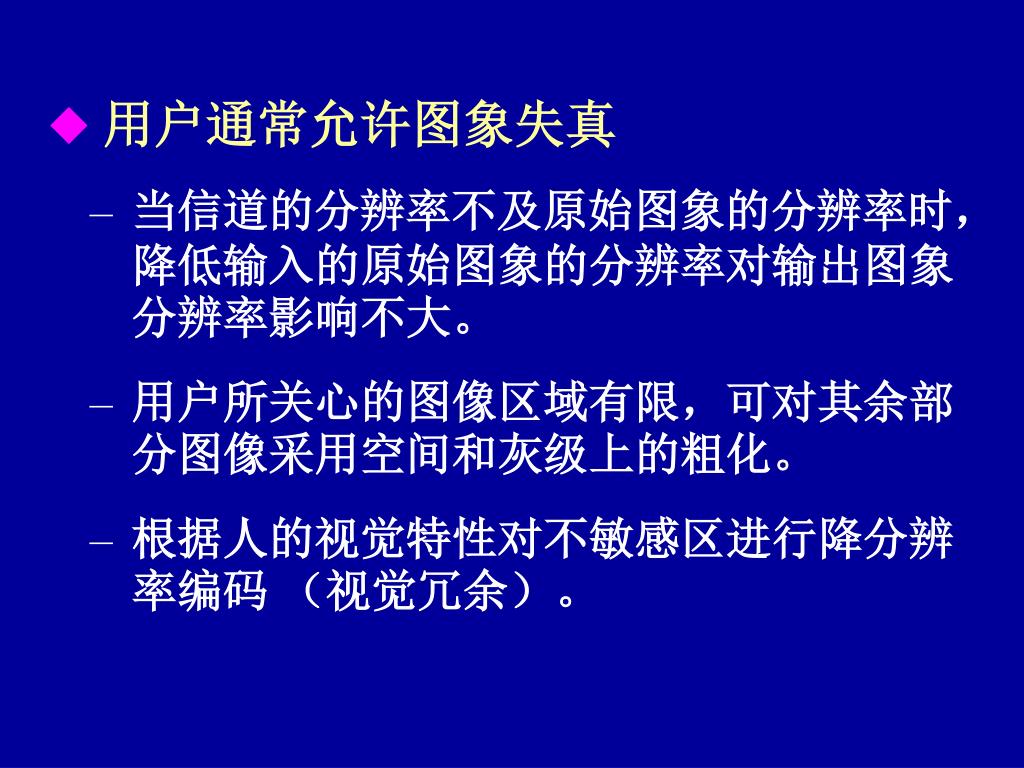 ◆ 用户通常允许图象失真

– 当信道的分辨率不及原始图象的分辨率时，降低输入的原始图象的分辨率对输出图象分辨率影响不大。

– 用户所关心的图像区域有限，可对其余部分图像采用空间和灰级上的粗化。

– 根据人的视觉特性对不敏感区进行降分辨率编码 （视觉冗余）。